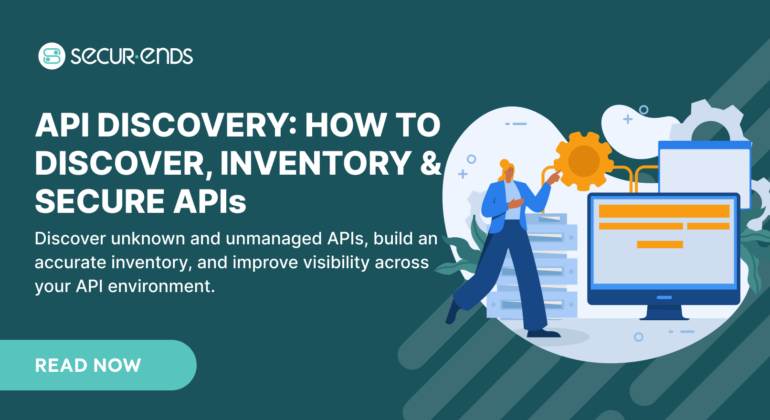 SECUR·ENDS

API DISCOVERY: HOW TO DISCOVER, INVENTORY & SECURE APIs

Discover unknown and unmanaged APIs, build an accurate inventory, and improve visibility across your API environment.

READ NOW